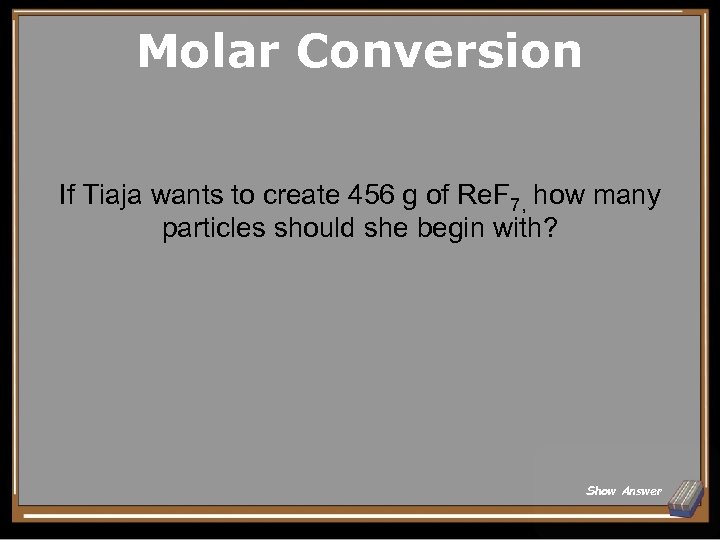 Molar Conversion

If Tiaja wants to create 456 g of $ReF_{7,}$ how many particles should she begin with?

Show Answer